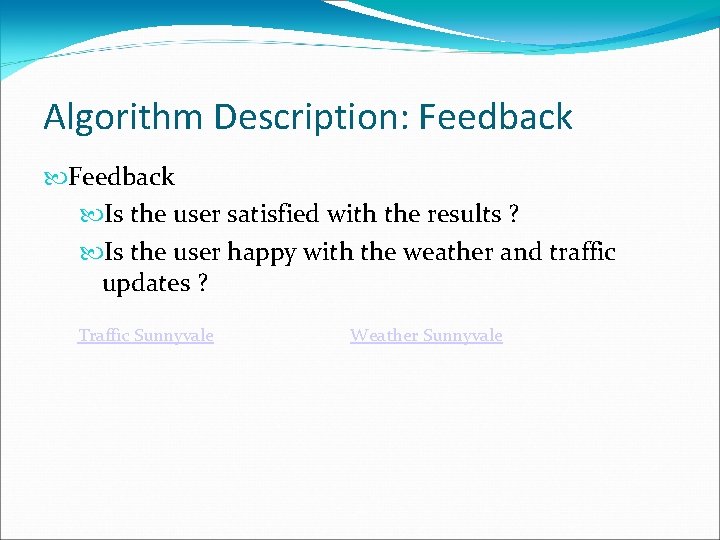 Algorithm Description: Feedback

Feedback

Is the user satisfied with the results ?

Is the user happy with the weather and traffic updates ?

Traffic Sunnyvale

Weather Sunnyvale